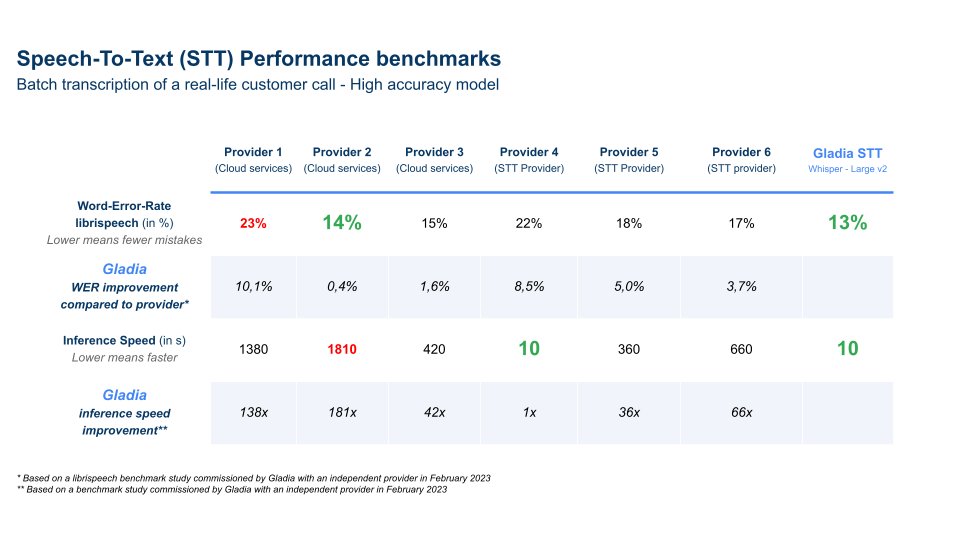 Speech-To-Text (STT) Performance benchmarks
Batch transcription of a real-life customer call - High accuracy model

| | Provider 1 (Cloud services) | Provider 2 (Cloud services) | Provider 3 (Cloud services) | Provider 4 (STT Provider) | Provider 5 (STT Provider) | Provider 6 (STT provider) | Gladia STT Whisper - Large v2 |
|---|---|---|---|---|---|---|---|
| Word-Error-Rate librispeech (in %) Lower means fewer mistakes | 23% | 14% | 15% | 22% | 18% | 17% | 13% |
| Gladia WER improvement compared to provider* | 10,1% | 0,4% | 1,6% | 8,5% | 5,0% | 3,7% | |
| Inference Speed (in s) Lower means faster | 1380 | 1810 | 420 | 10 | 360 | 660 | 10 |
| Gladia inference speed improvement** | 138x | 181x | 42x | 1x | 36x | 66x | |

* Based on a librispeech benchmark study commissioned by Gladia with an independent provider in February 2023
** Based on a benchmark study commissioned by Gladia with an independent provider in February 2023